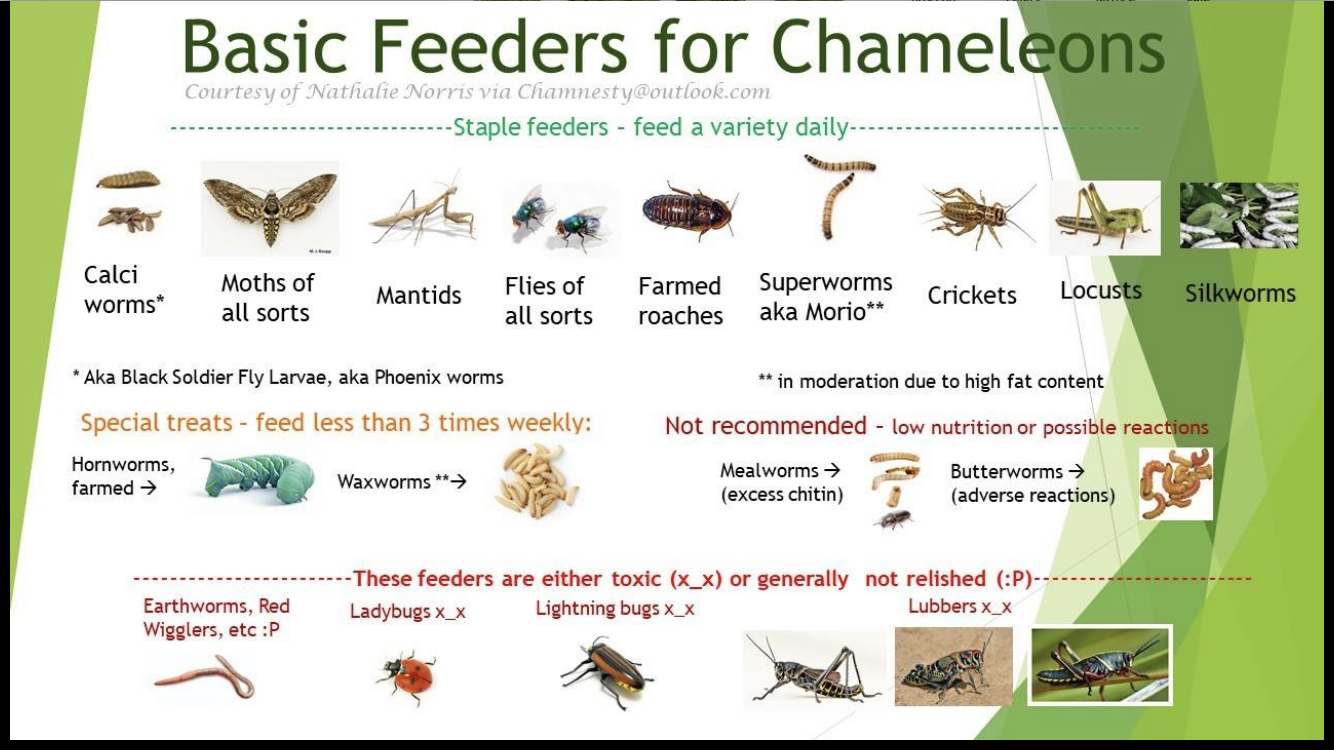 Basic Feeders for Chameleons
Courtesy of Nathalie Norris via Chamnesty@outlook.com

------------------------------Staple feeders - feed a variety daily------------------------------

Calci worms*

Moths of all sorts

Mantids

Flies of all sorts

Farmed roaches

Superworms aka Morio**

Crickets

Locusts

Silkworms

* Aka Black Soldier Fly Larvae, aka Phoenix worms

** in moderation due to high fat content

Special treats - feed less than 3 times weekly:

Hornworms, farmed →

Waxworms **→

Not recommended - low nutrition or possible reactions

Mealworms → (excess chitin)

Butterworms → (adverse reactions)

-----------------------These feeders are either toxic (x_x) or generally not relished (:P)-----------------------

Earthworms, Red Wigglers, etc :P

Ladybugs x_x

Lightning bugs x_x

Lubbers x_x